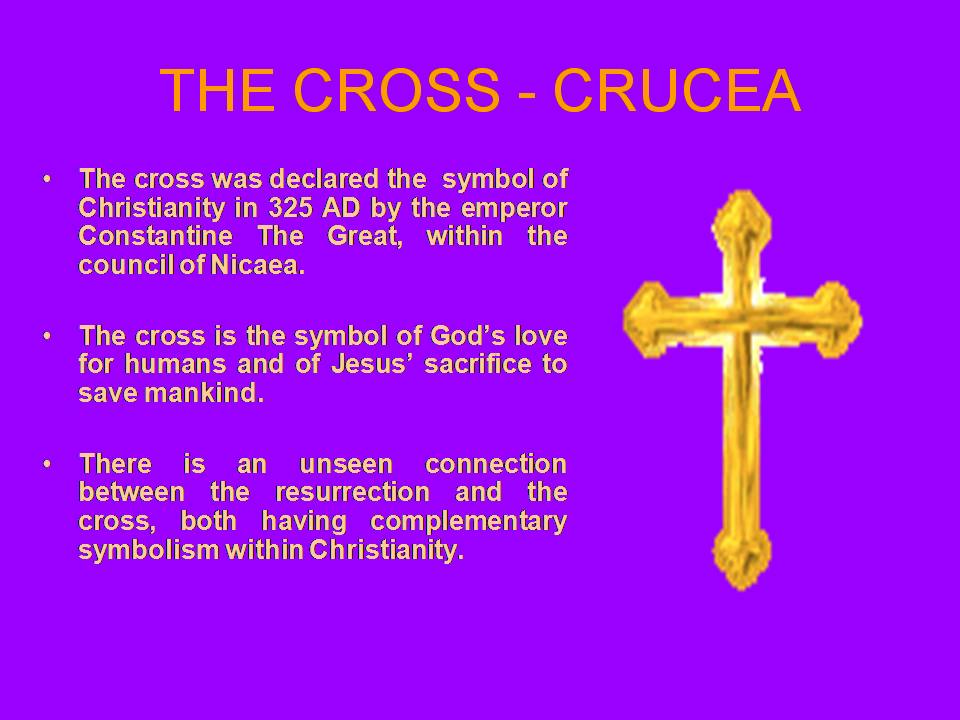 THE CROSS - CRUCEA

• The cross was declared the symbol of Christianity in 325 AD by the emperor Constantine The Great, within the council of Nicaea.

• The cross is the symbol of God’s love for humans and of Jesus’ sacrifice to save mankind.

• There is an unseen connection between the resurrection and the cross, both having complementary symbolism within Christianity.